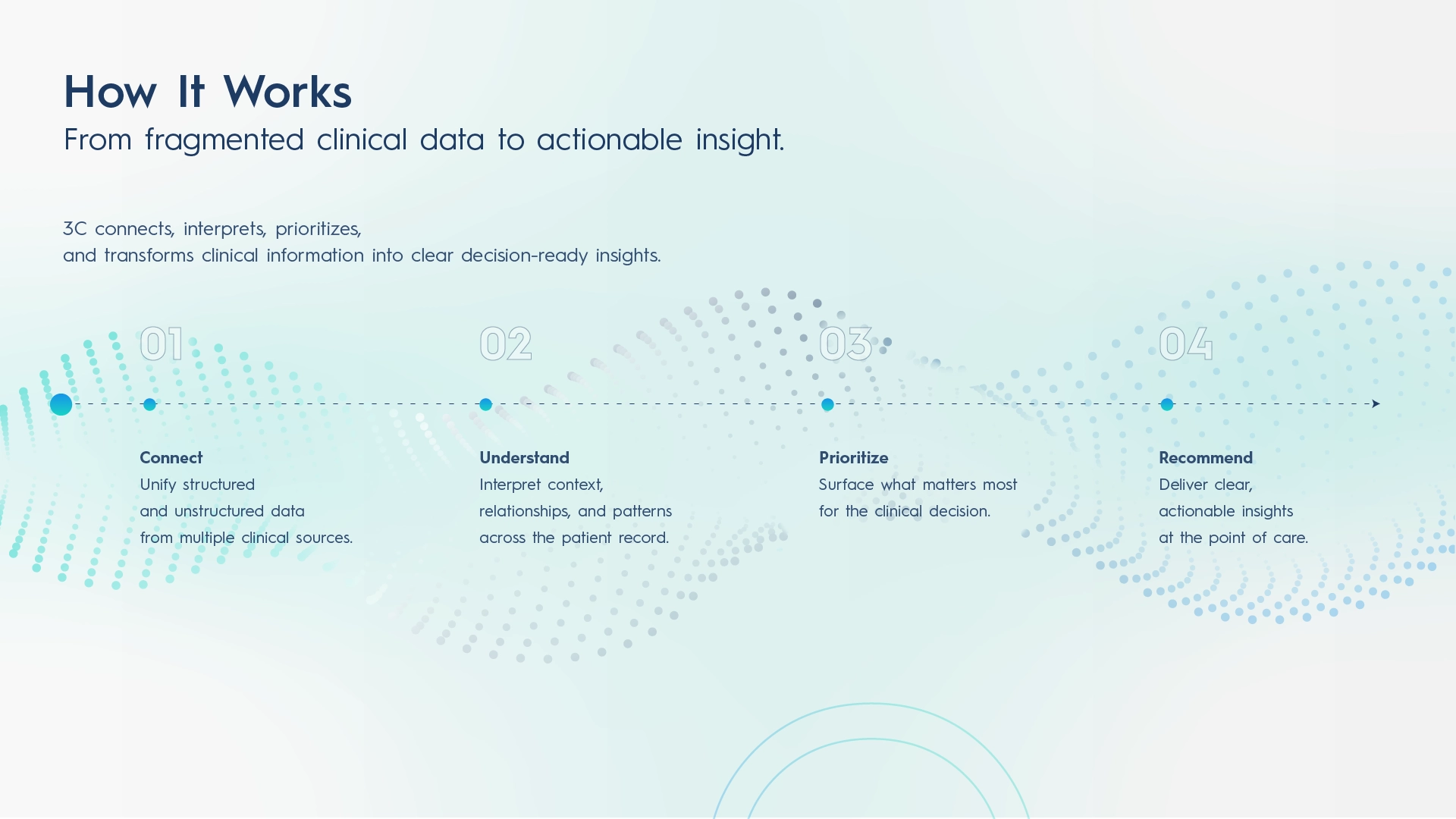 How It Works

From fragmented clinical data to actionable insight.

3C connects, interprets, prioritizes,
and transforms clinical information into clear decision-ready insights.

01

Connect
Unify structured and unstructured data from multiple clinical sources.

02

Understand
Interpret context, relationships, and patterns across the patient record.

03

Prioritize
Surface what matters most for the clinical decision.

04

Recommend
Deliver clear, actionable insights at the point of care.